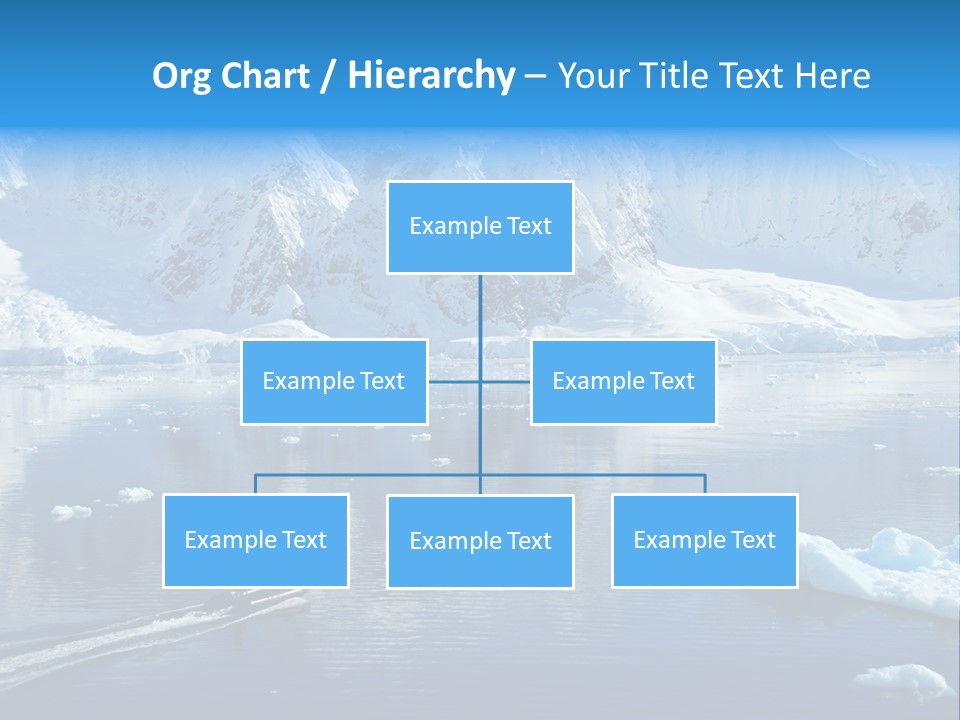 Org Chart / Hierarchy – Your Title Text Here

Example Text

Example Text

Example Text

Example Text

Example Text

Example Text